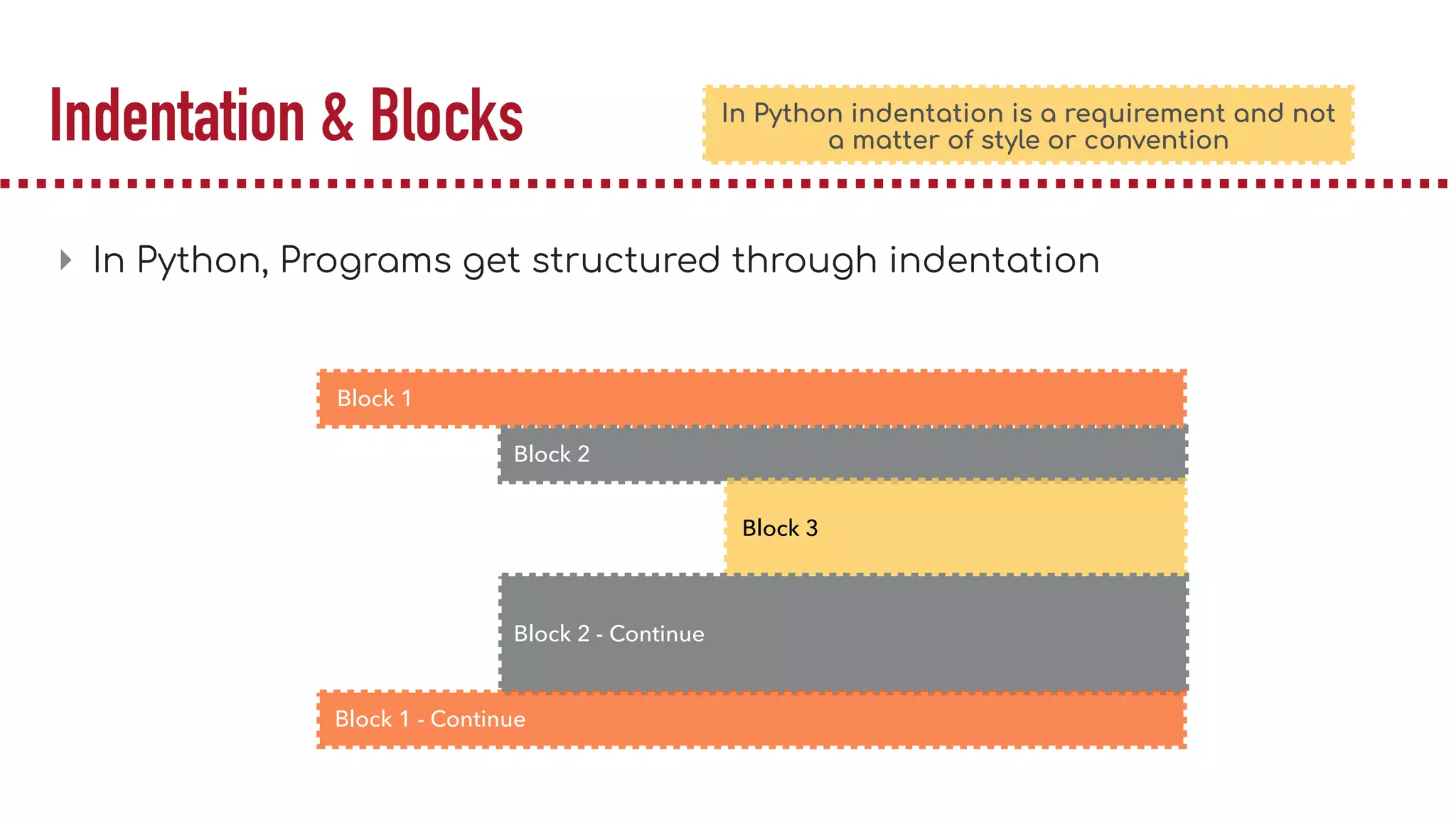 Indentation & Blocks

In Python indentation is a requirement and not a matter of style or convention

In Python, Programs get structured through indentation

Block 1

Block 2

Block 3

Block 2 - Continue

Block 1 - Continue